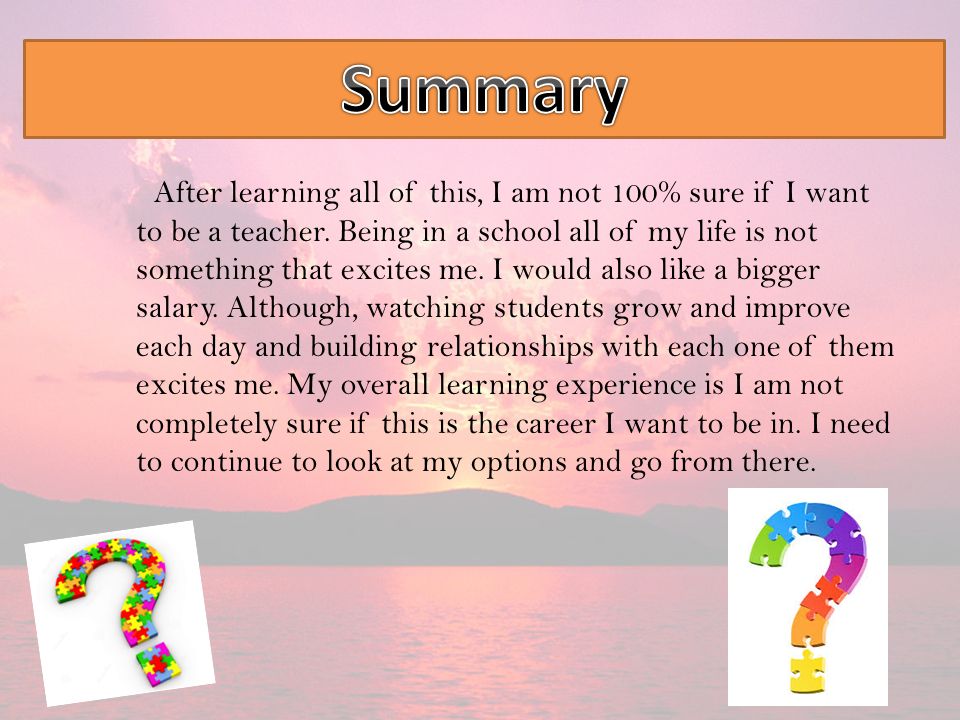 Summary

After learning all of this, I am not 100% sure if I want to be a teacher. Being in a school all of my life is not something that excites me. I would also like a bigger salary. Although, watching students grow and improve each day and building relationships with each one of them excites me. My overall learning experience is I am not completely sure if this is the career I want to be in. I need to continue to look at my options and go from there.